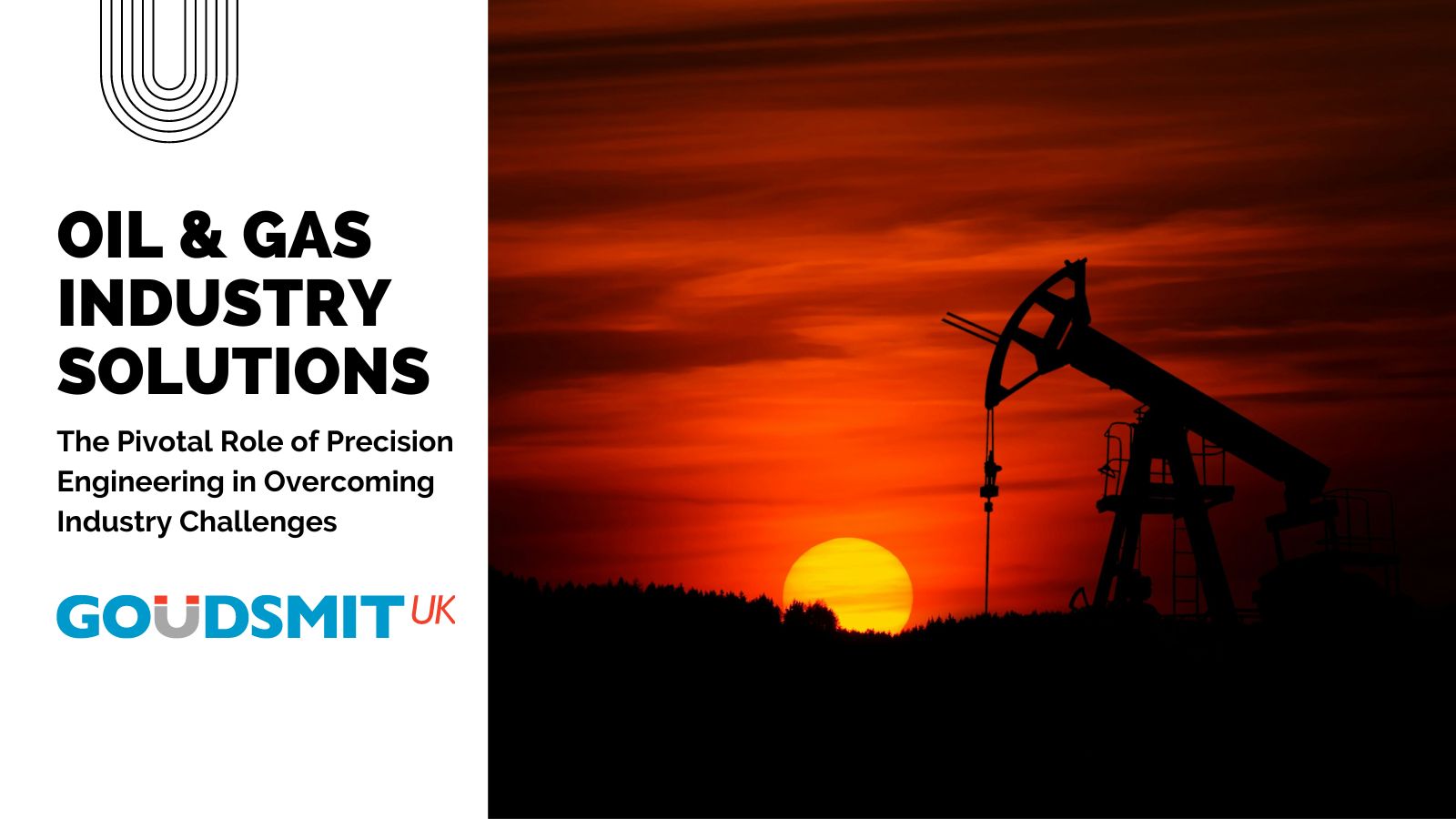 OIL & GAS INDUSTRY SOLUTIONS

The Pivotal Role of Precision Engineering in Overcoming Industry Challenges

GOUDSMIT UK